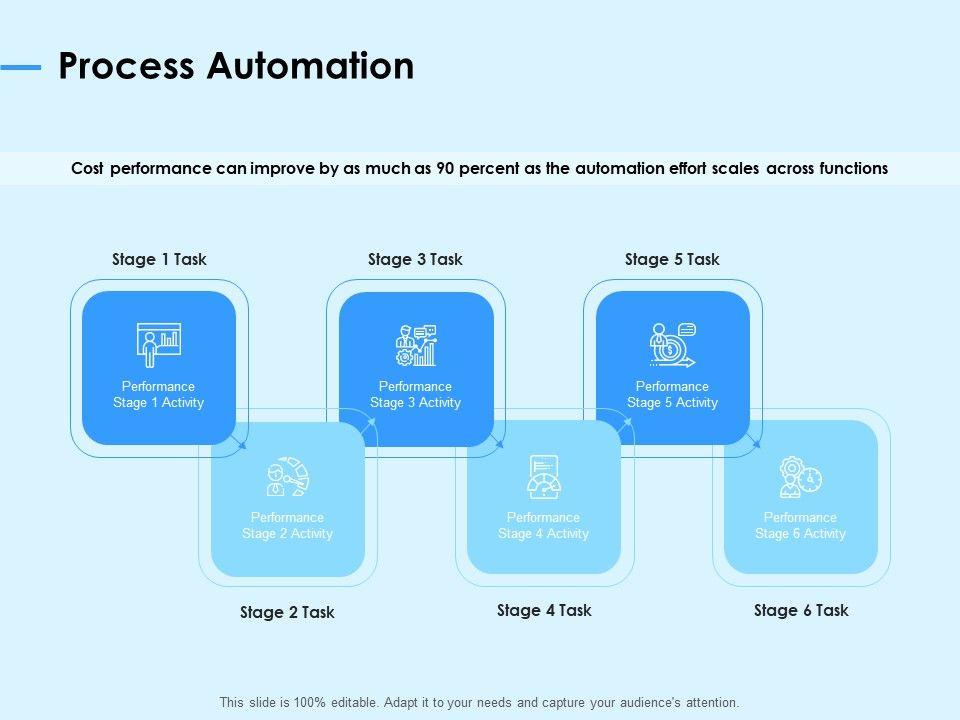 Process Automation

Cost performance can improve by as much as 90 percent as the automation effort scales across functions

Stage 1 Task

Performance Stage 1 Activity

Stage 3 Task

Performance Stage 3 Activity

Stage 5 Task

Performance Stage 5 Activity

Performance Stage 2 Activity

Stage 2 Task

Performance Stage 4 Activity

Stage 4 Task

Performance Stage 6 Activity

Stage 6 Task

This slide is 100% editable. Adapt it to your needs and capture your audience's attention.